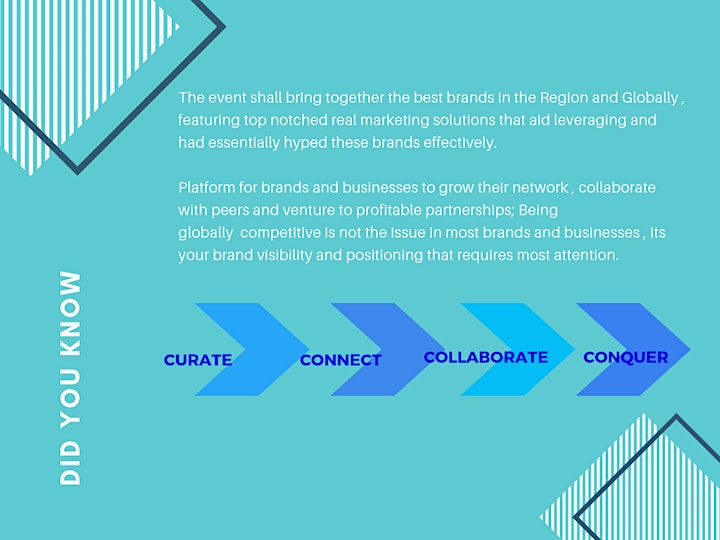 DID YOU KNOW

The event shall bring together the best brands in the Region and Globally , featuring top notched real marketing solutions that aid leveraging and had essentially hyped these brands effectively.

Platform for brands and businesses to grow their network , collaborate with peers and venture to profitable partnerships; Being globally competitive is not the issue in most brands and businesses , its your brand visibility and positioning that requires most attention.

CURATE

CONNECT

COLLABORATE

CONQUER